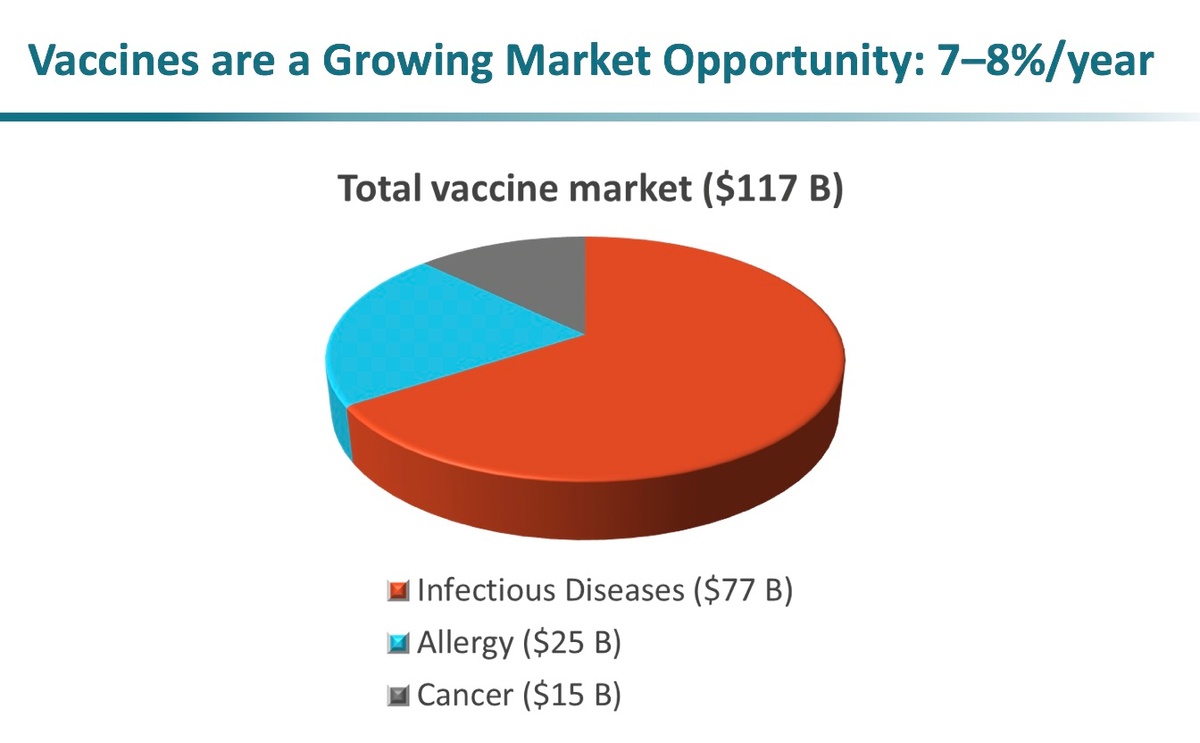 Vaccines are a Growing Market Opportunity: 7–8%/year

Total vaccine market (\$117 B)

Infectious Diseases (\$77 B)
Allergy (\$25 B)
Cancer (\$15 B)